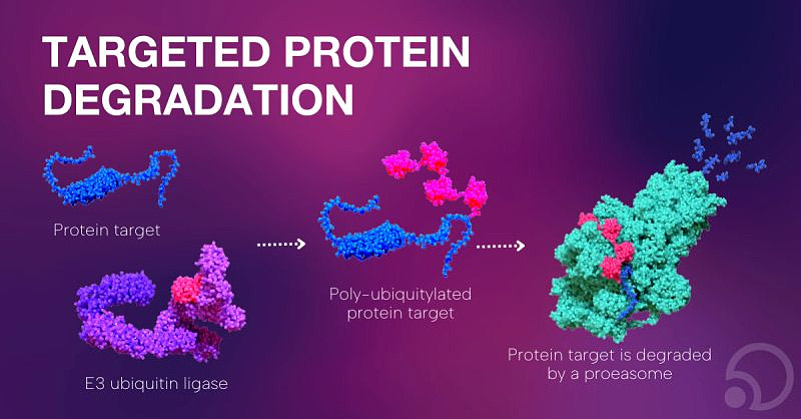 TARGETED PROTEIN DEGRADATION

Protein target

E3 ubiquitin ligase

Poly-ubiquitylated protein target

Protein target is degraded by a proeasome